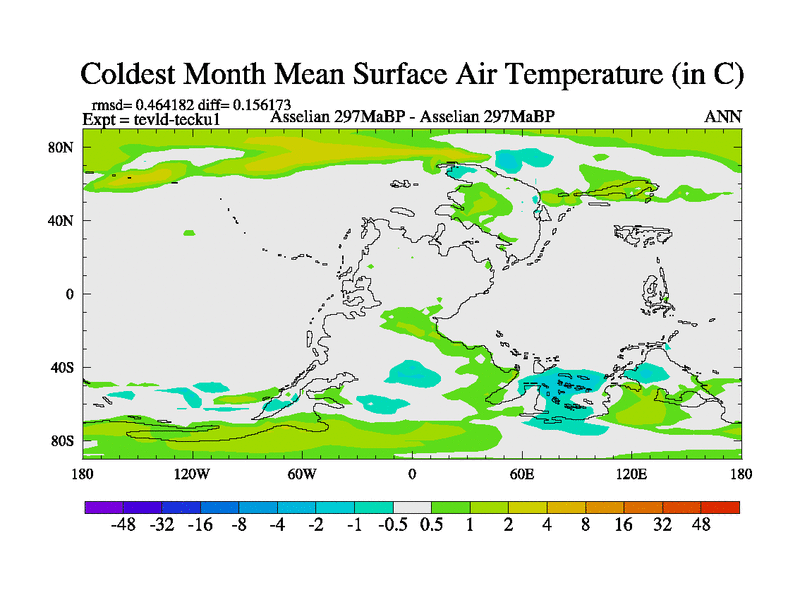 Coldest Month Mean Surface Air Temperature (in C)

rmsd= 0.464182 diff= 0.156173
Expt = tevld-tecku1

Asselian 297MaBP - Asselian 297MaBP

ANN

80N
40N
0
40S
80S

180 120W 60W 0 60E 120E 180

-48 -32 -16 -8 -4 -2 -1 -0.5 0.5 1 2 4 8 16 32 48